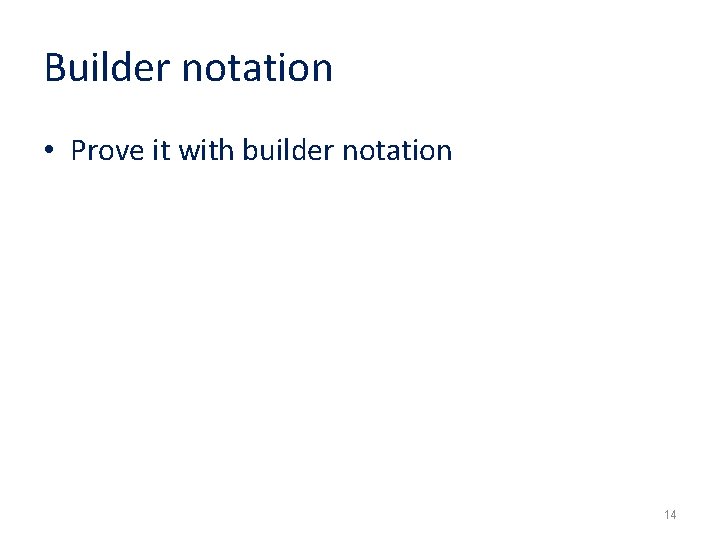 Builder notation

• Prove it with builder notation

14